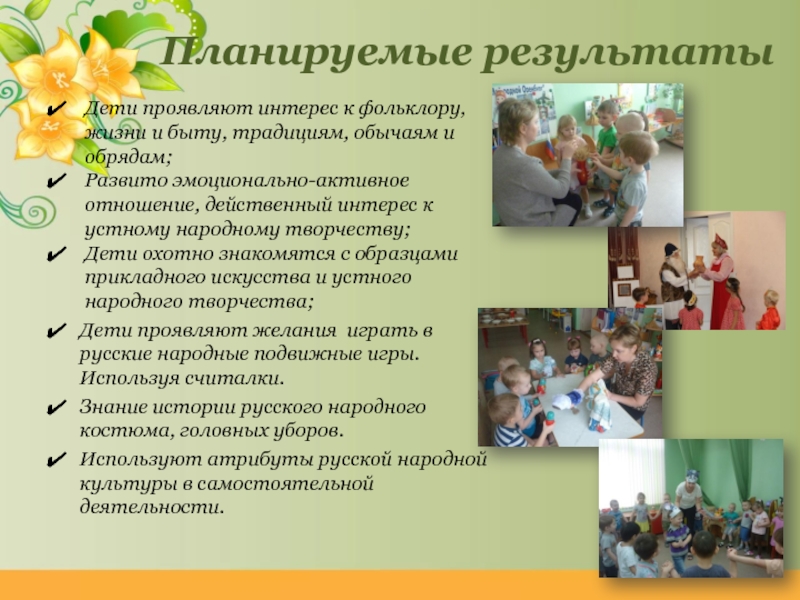 Планируемые результаты

✔ Дети проявляют интерес к фольклору, жизни и быту, традициям, обычаям и обрядам;

✔ Развито эмоционально-активное отношение, действенный интерес к устному народному творчеству;

✔ Дети охотно знакомятся с образцами прикладного искусства и устного народного творчества;

✔ Дети проявляют желания играть в русские народные подвижные игры. Используя считалки.

✔ Знание истории русского народного костюма, головных уборов.

✔ Используют атрибуты русской народной культуры в самостоятельной деятельности.